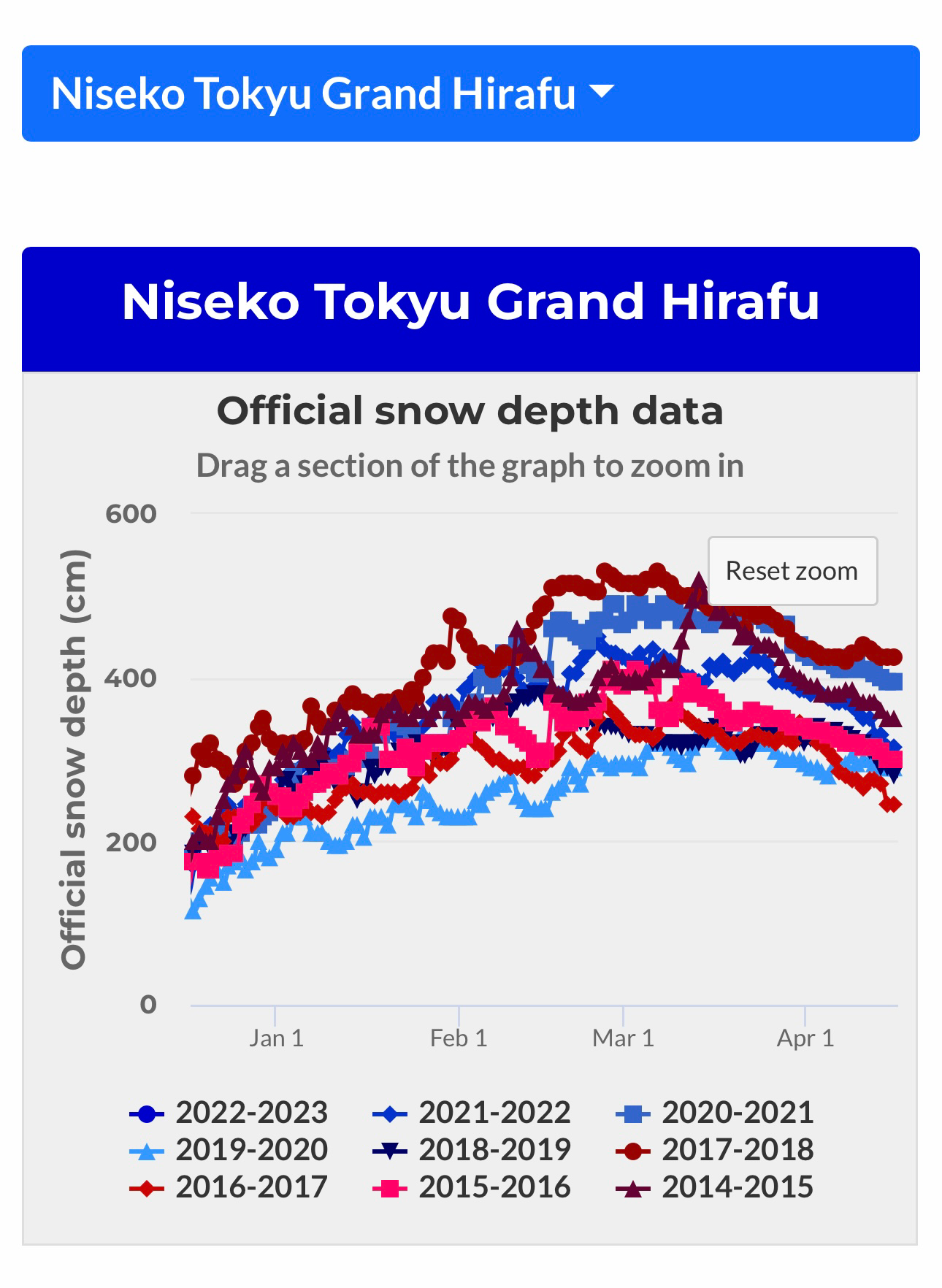 Niseko Tokyu Grand Hirafu

Niseko Tokyu Grand Hirafu

Official snow depth data

Drag a section of the graph to zoom in

Reset zoom

Official snow depth (cm)

600
400
200
0

Jan 1
Feb 1
Mar 1
Apr 1

2022-2023
2021-2022
2020-2021
2019-2020
2018-2019
2017-2018
2016-2017
2015-2016
2014-2015